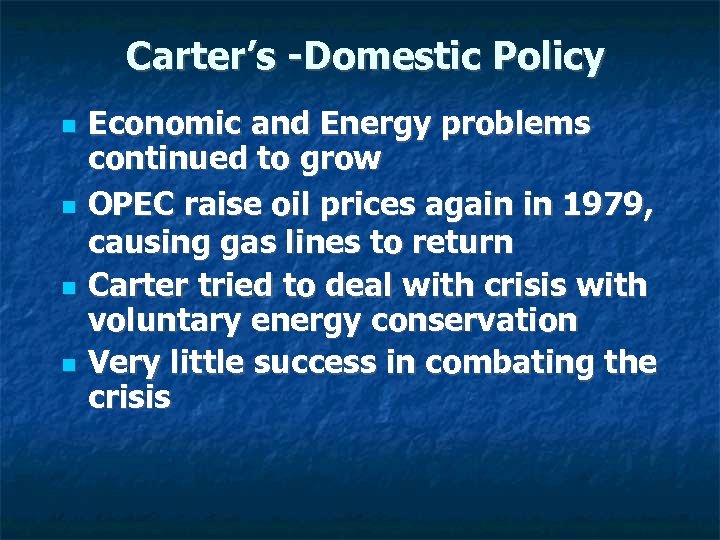 Carter’s -Domestic Policy

- Economic and Energy problems continued to grow
- OPEC raise oil prices again in 1979, causing gas lines to return
- Carter tried to deal with crisis with voluntary energy conservation
- Very little success in combating the crisis